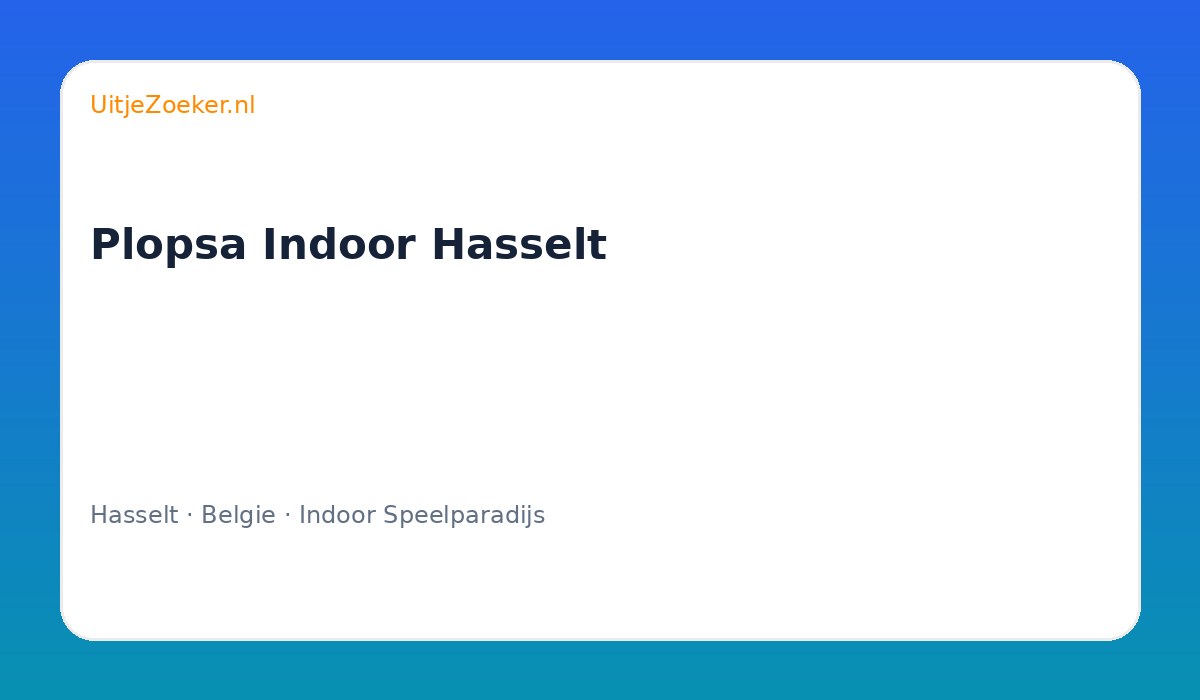 UitjeZoeker.nl

Plopsa Indoor Hasselt

Hasselt · Belgie · Indoor Speelparadijs